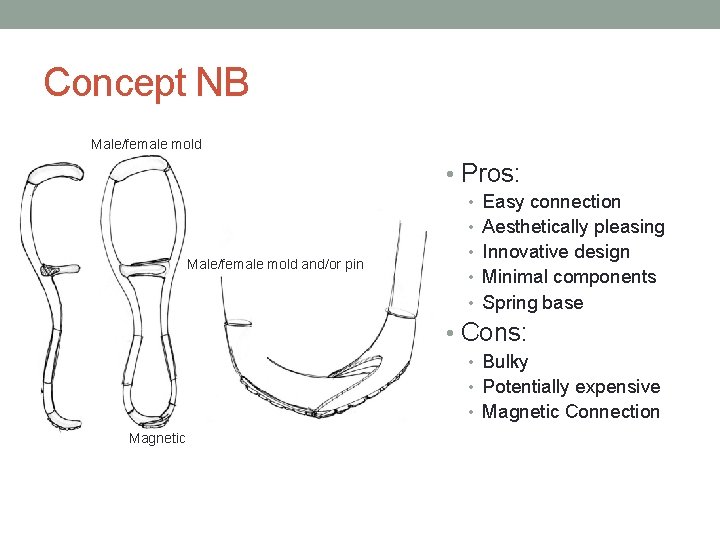 Concept NB

Male/female mold

Male/female mold and/or pin

Magnetic

• Pros:
• Easy connection
• Aesthetically pleasing
• Innovative design
• Minimal components
• Spring base
• Cons:
• Bulky
• Potentially expensive
• Magnetic Connection